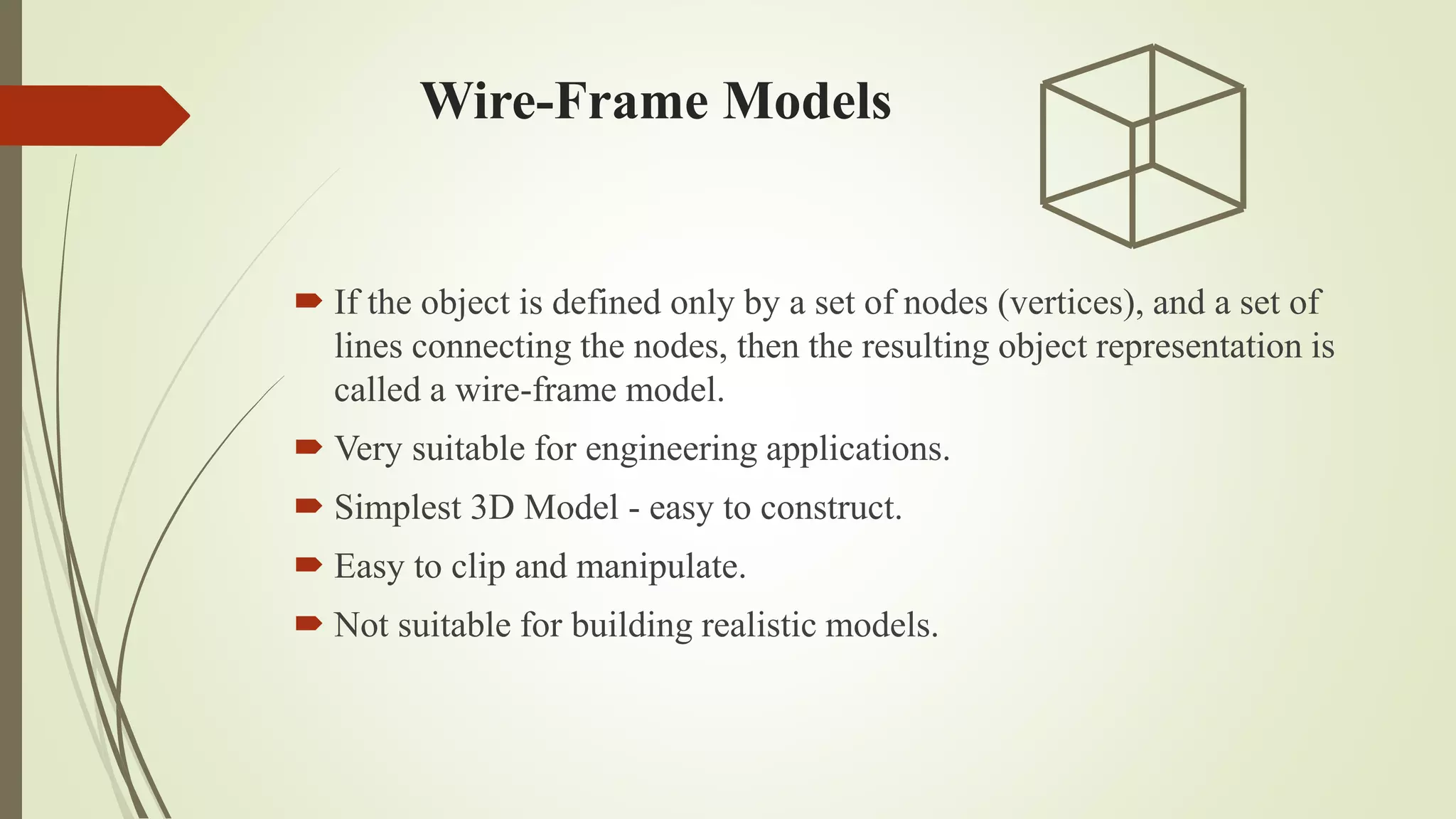 Wire-Frame Models

If the object is defined only by a set of nodes (vertices), and a set of lines connecting the nodes, then the resulting object representation is called a wire-frame model.

Very suitable for engineering applications.

Simplest 3D Model - easy to construct.

Easy to clip and manipulate.

Not suitable for building realistic models.